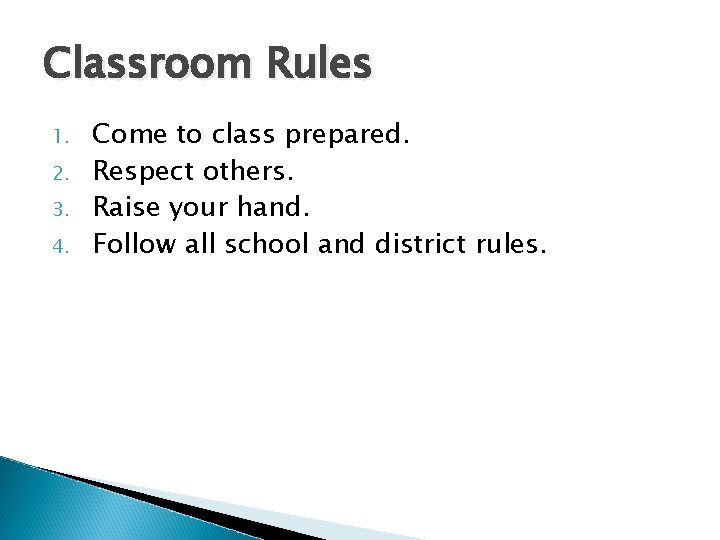 Classroom Rules

1. Come to class prepared.
2. Respect others.
3. Raise your hand.
4. Follow all school and district rules.